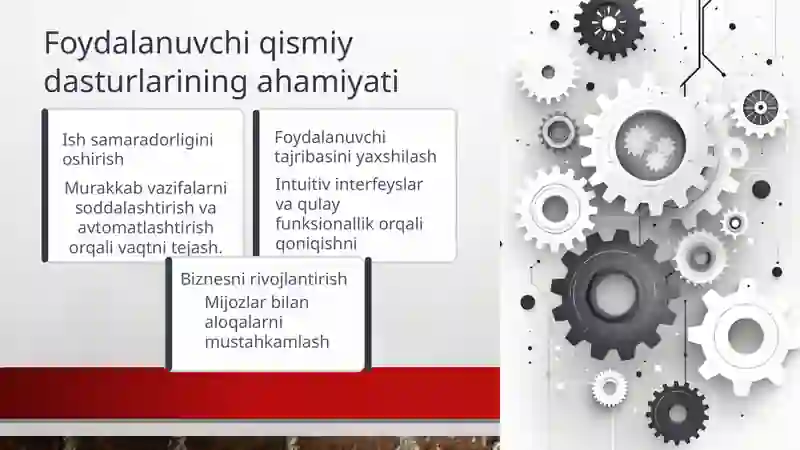 Foydalanuvchi qismiy dasturlarining ahamiyati

Ish samaradorligini oshirish

Murakkab vazifalarni soddalashtirish va avtomatlashtirish orqali vaqtni tejash.

Foydalanuvchi tajribasini yaxshilash

Intuitiv interfeyslar va qulay funksionallik orqali qoniqishni

Biznesni rivojlantirish

Mijozlar bilan aloqalarni mustahkamlash